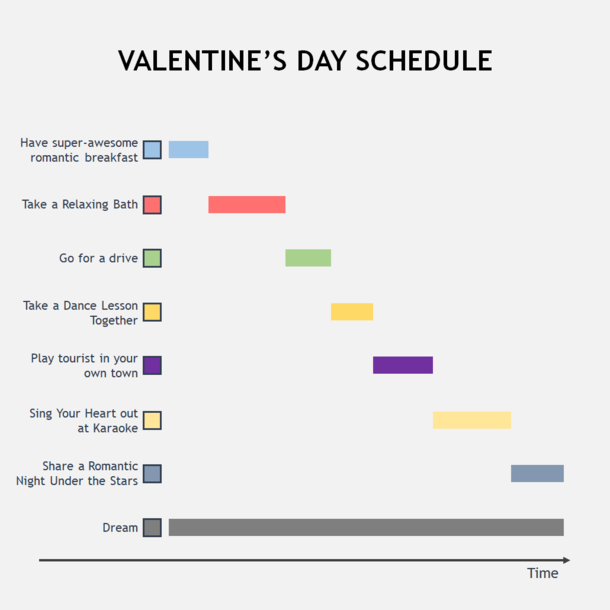 VALENTINE'S DAY SCHEDULE

Have super-awesome romantic breakfast

Take a Relaxing Bath

Go for a drive

Take a Dance Lesson Together

Play tourist in your own town

Sing Your Heart out at Karaoke

Share a Romantic Night Under the Stars

Dream

Time